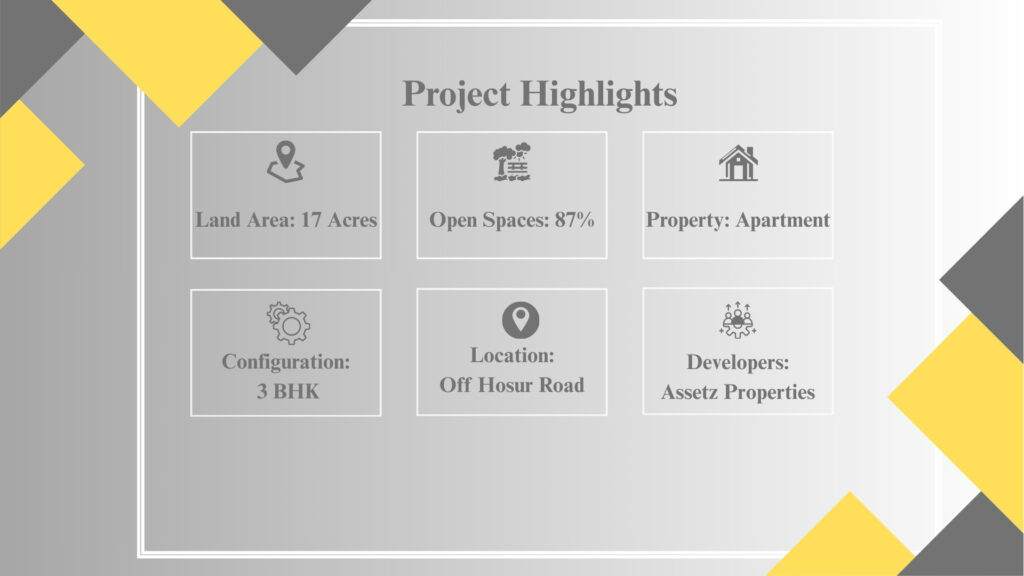 Project Highlights

Land Area: 17 Acres

Open Spaces: 87%

Property: Apartment

Configuration: 3 BHK

Location: Off Hosur Road

Developers: Assetz Properties